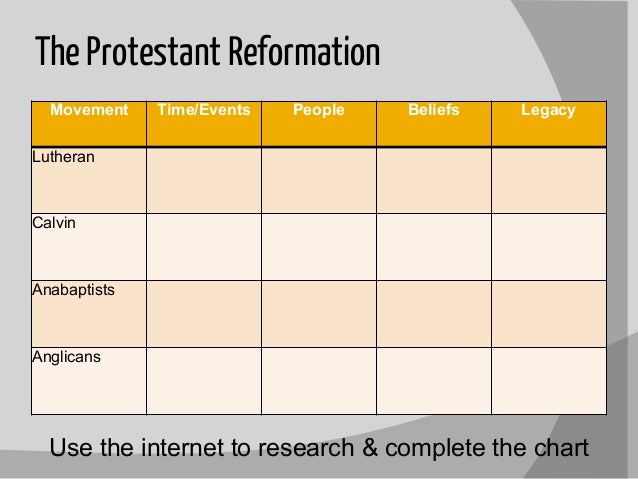 The Protestant Reformation

| Movement | Time/Events | People | Beliefs | Legacy |
|---|---|---|---|---|
| Lutheran | | | | |
| Calvin | | | | |
| Anabaptists | | | | |
| Anglicans | | | | |

Use the internet to research & complete the chart